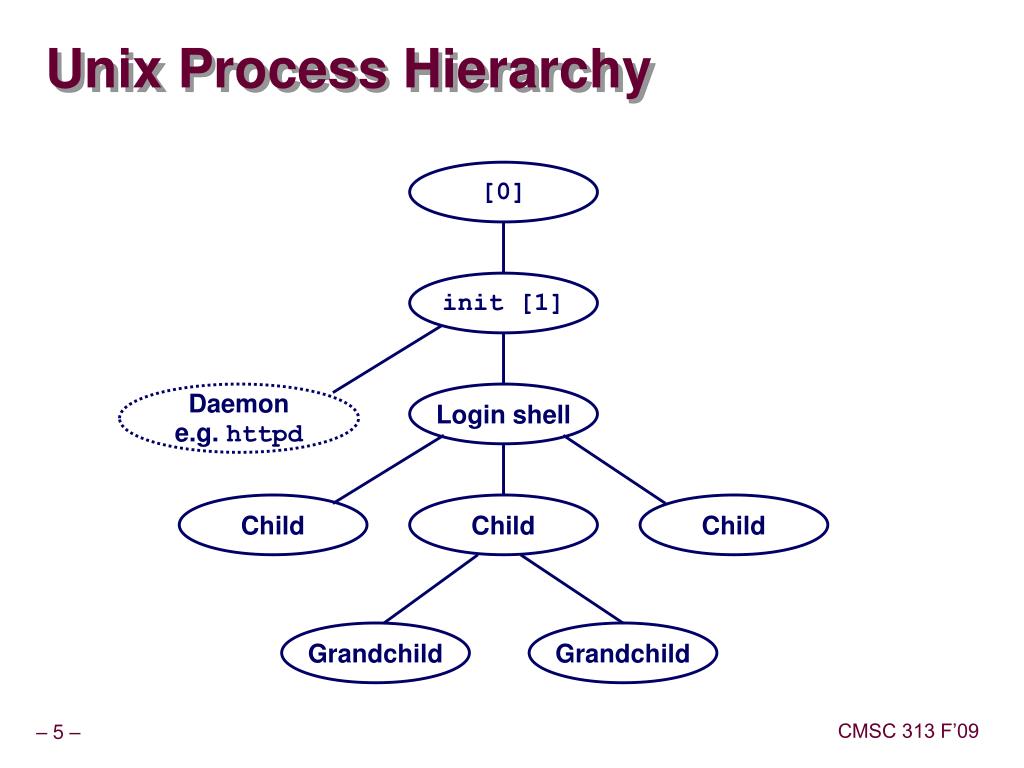 Unix Process Hierarchy

[0]

init [1]

Daemon
e.g. httpd

Login shell

Child

Child

Child

Grandchild

Grandchild

– 5 –

CMSC 313 F'09